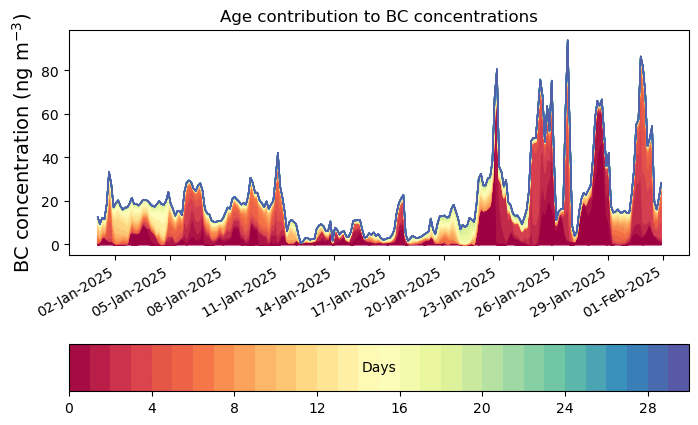 Age contribution to BC concentrations

BC concentration (ng m$^{-3}$)

80
60
40
20
0

02-Jan-2025
05-Jan-2025
08-Jan-2025
11-Jan-2025
14-Jan-2025
17-Jan-2025
20-Jan-2025
23-Jan-2025
26-Jan-2025
29-Jan-2025
01-Feb-2025

Days

0
4
8
12
16
20
24
28